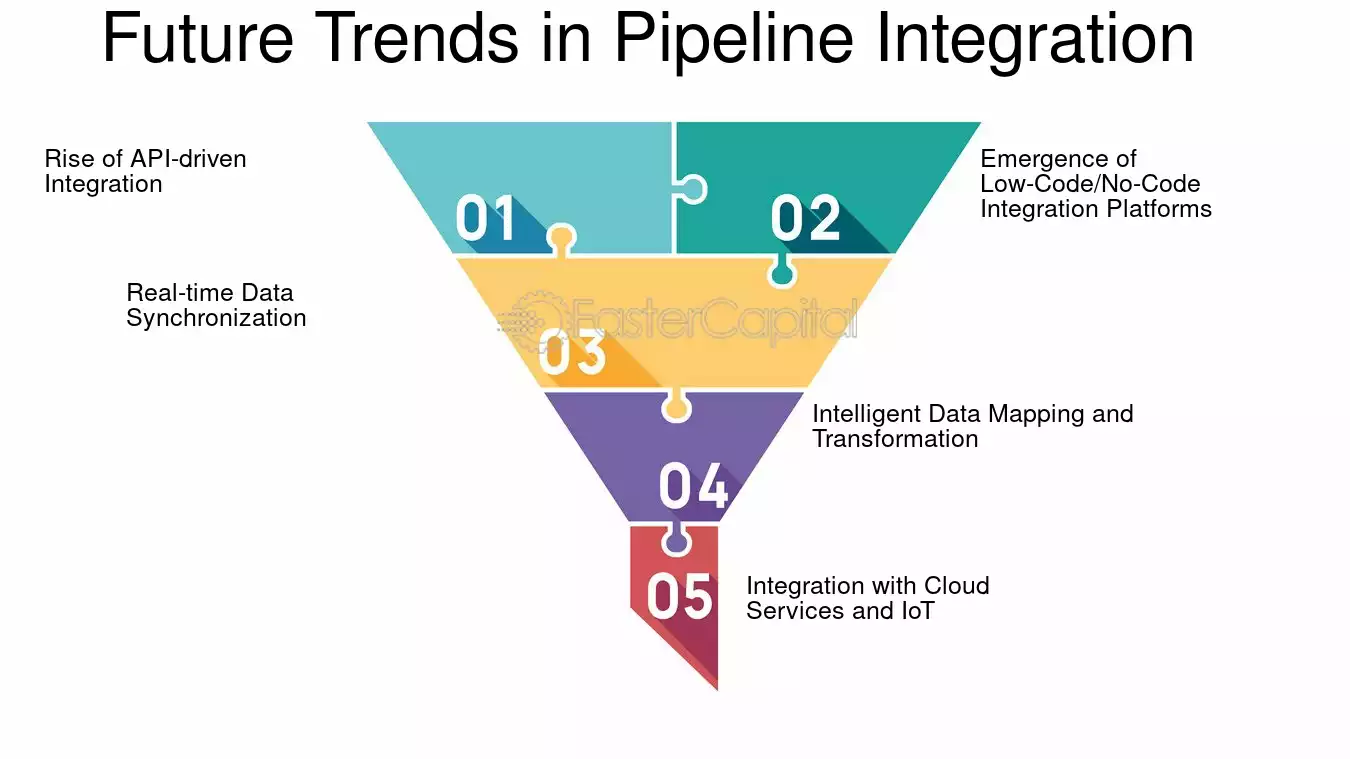 Future Trends in Pipeline Integration

Rise of API-driven Integration

01

02

Emergence of Low-Code/No-Code Integration Platforms

Real-time Data Synchronization

03

FasterCapital

Intelligent Data Mapping and Transformation

04

05

Integration with Cloud Services and IoT